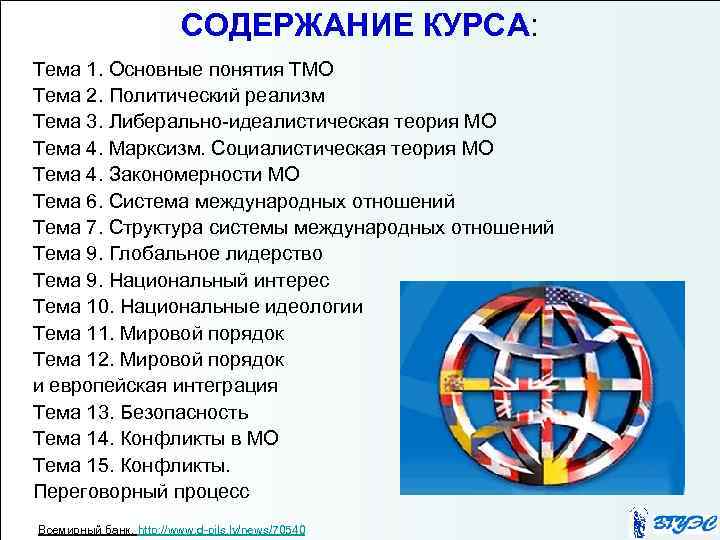 СОДЕРЖАНИЕ КУРСА:

Тема 1. Основные понятия ТМО
Тема 2. Политический реализм
Тема 3. Либерально-идеалистическая теория МО
Тема 4. Марксизм. Социалистическая теория МО
Тема 4. Закономерности МО
Тема 6. Система международных отношений
Тема 7. Структура системы международных отношений
Тема 9. Глобальное лидерство
Тема 9. Национальный интерес
Тема 10. Национальные идеологии
Тема 11. Мировой порядок
Тема 12. Мировой порядок и европейская интеграция
Тема 13. Безопасность
Тема 14. Конфликты в МО
Тема 15. Конфликты. Переговорный процесс

Всемирный банк. http://www.d-pils.lv/news/70540

ВГУЭС